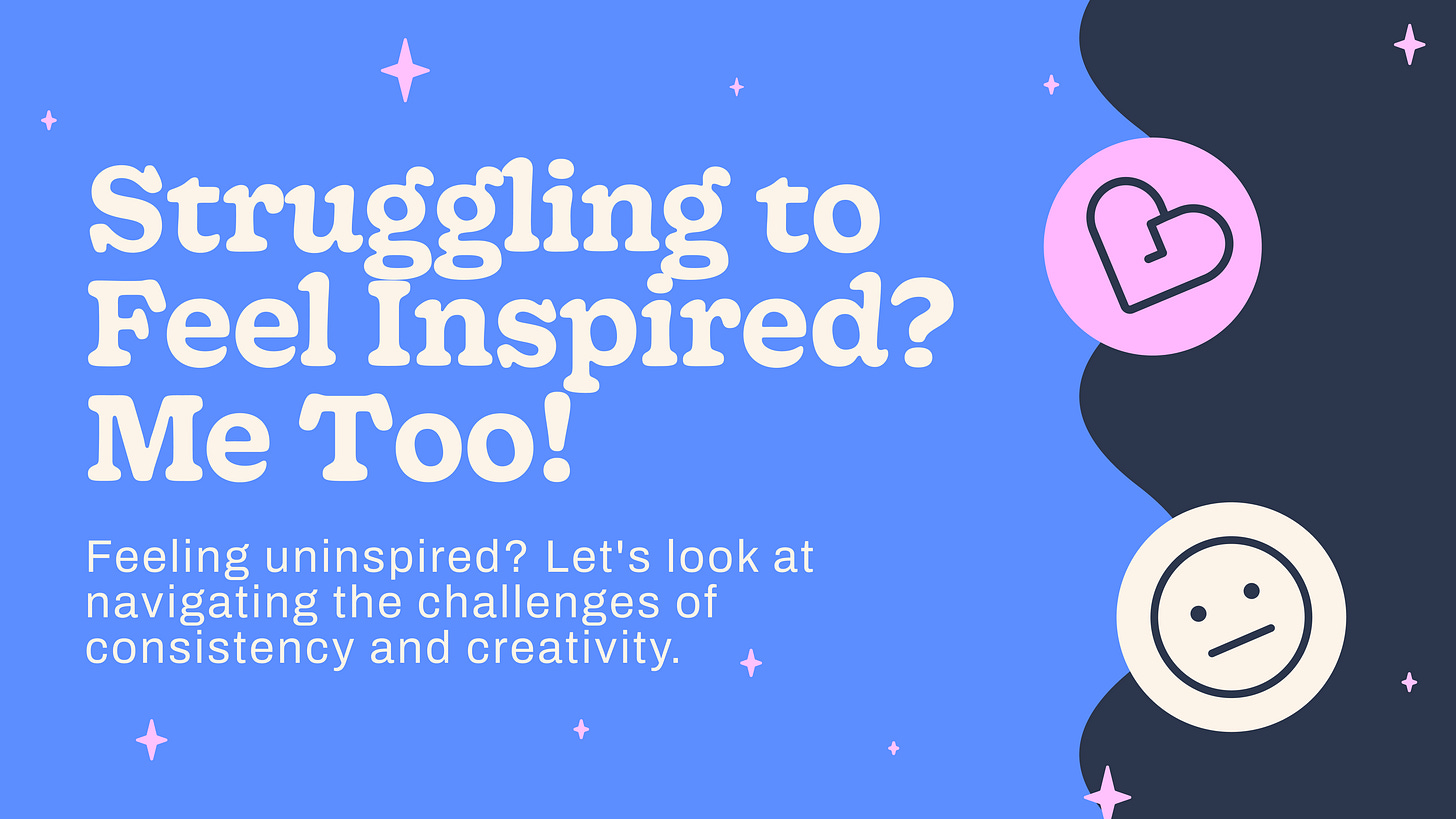 Struggling to Feel Inspired? Me Too!

Feeling uninspired? Let's look at navigating the challenges of consistency and creativity.